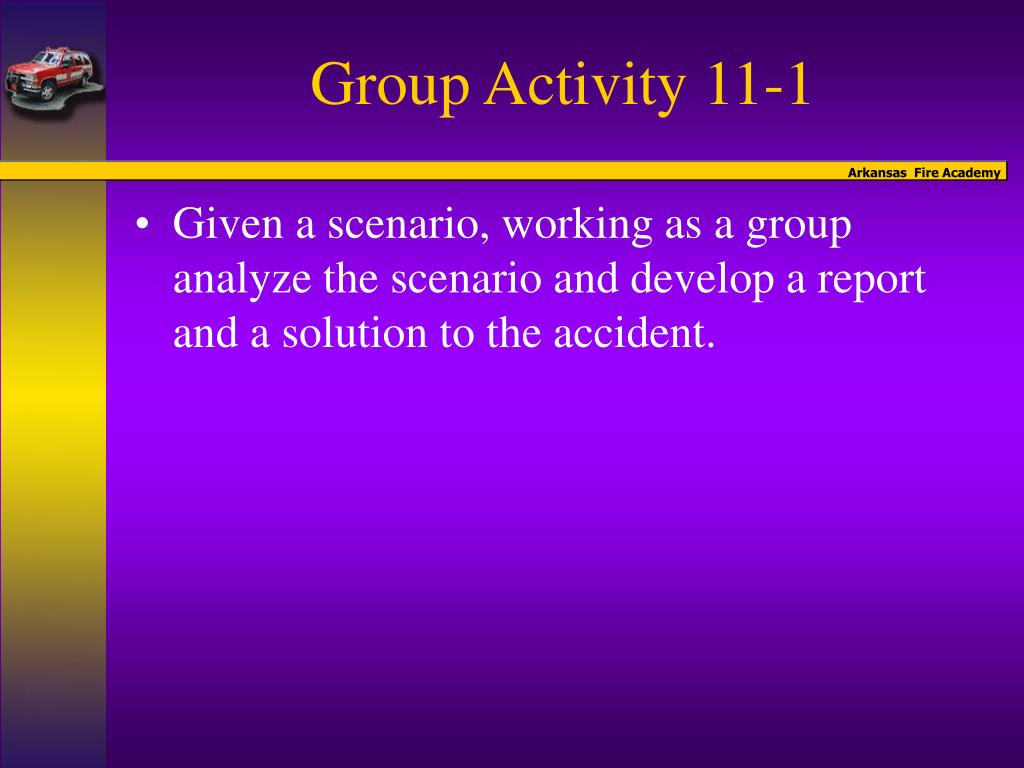 Group Activity 11-1

Arkansas Fire Academy

• Given a scenario, working as a group analyze the scenario and develop a report and a solution to the accident.